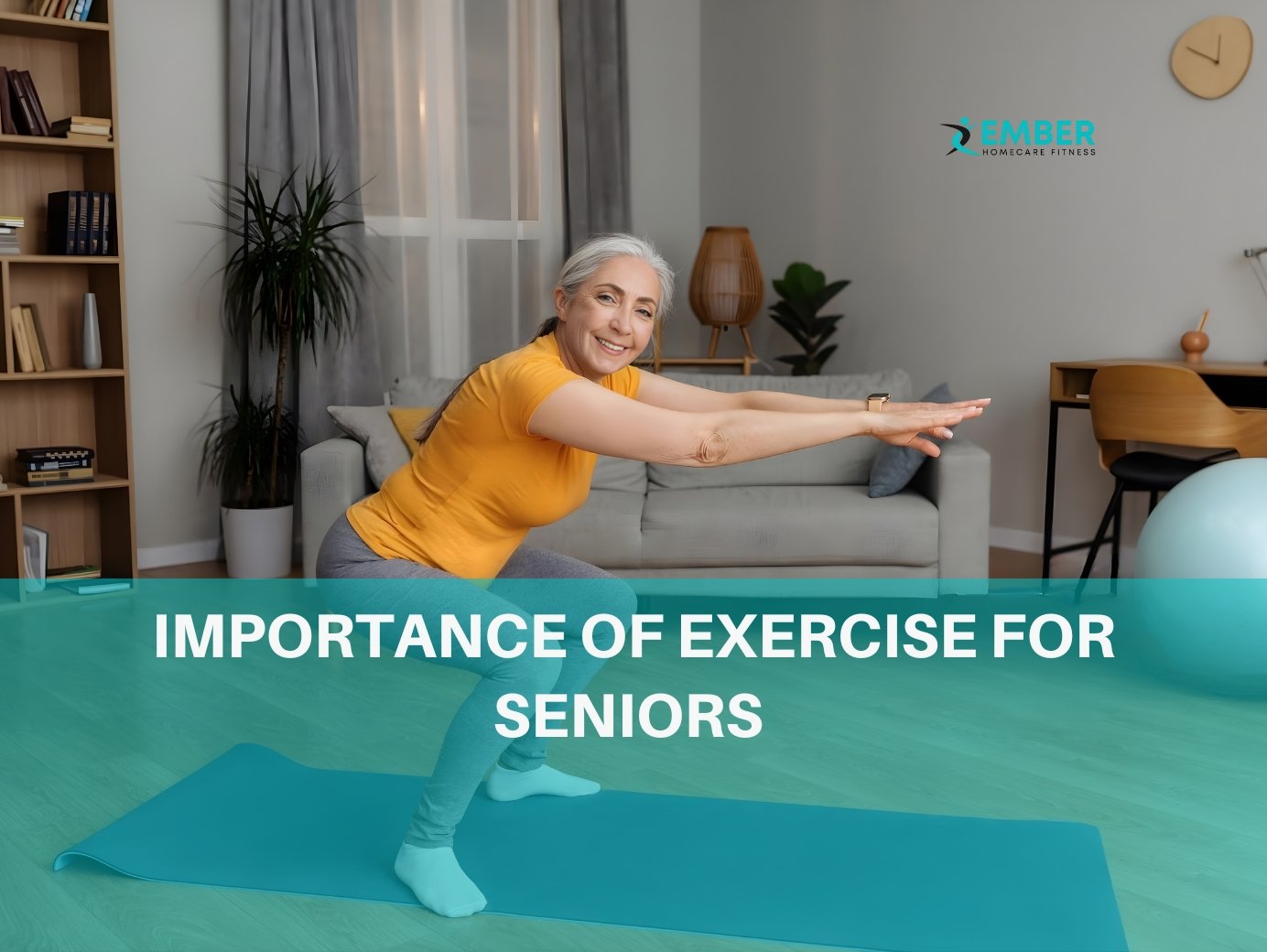 EMBER
HOMECARE FITNESS

IMPORTANCE OF EXERCISE FOR SENIORS